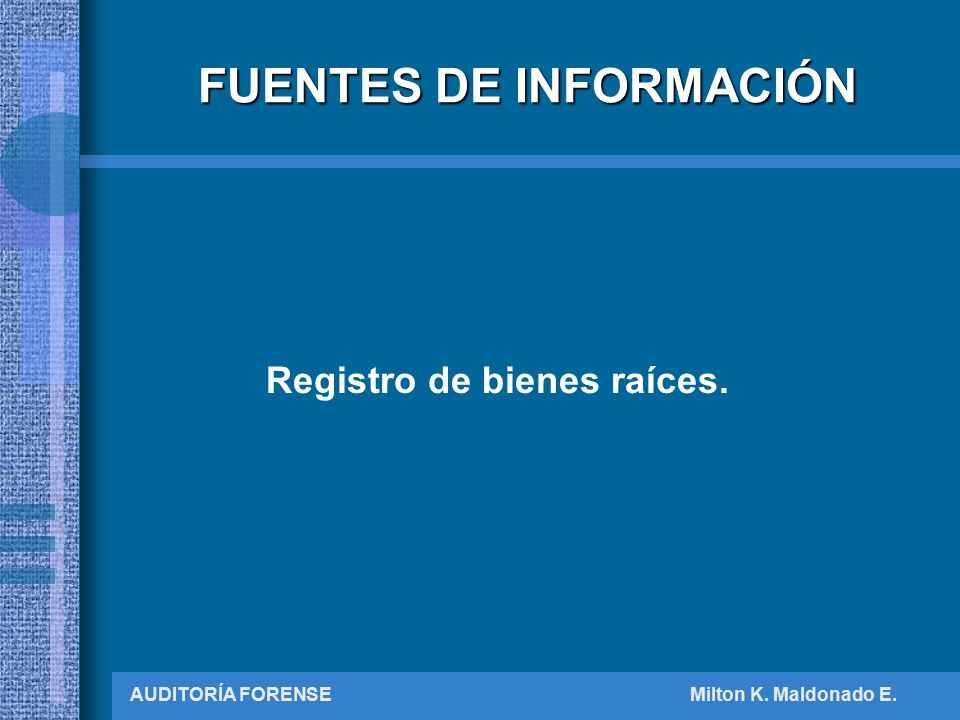 FUENTES DE INFORMACIÓN

Registro de bienes raíces.

AUDITORÍA FORENSE

Milton K. Maldonado E.